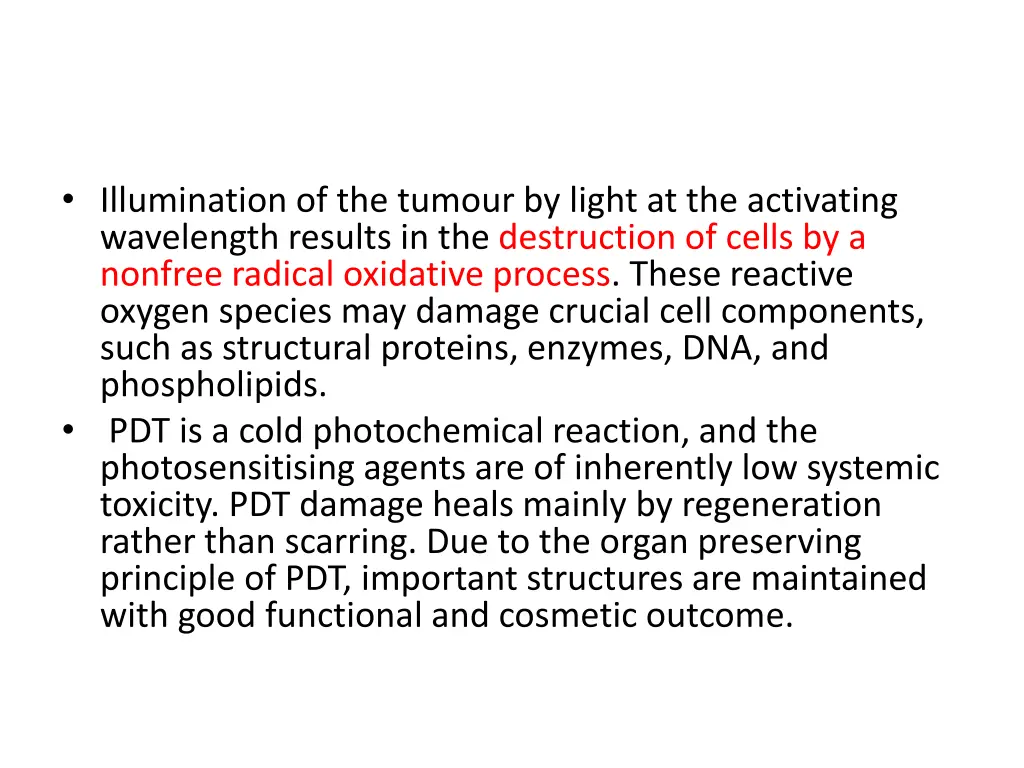 • Illumination of the tumour by light at the activating wavelength results in the destruction of cells by a nonfree radical oxidative process. These reactive oxygen species may damage crucial cell components, such as structural proteins, enzymes, DNA, and phospholipids.
• PDT is a cold photochemical reaction, and the photosensitising agents are of inherently low systemic toxicity. PDT damage heals mainly by regeneration rather than scarring. Due to the organ preserving principle of PDT, important structures are maintained with good functional and cosmetic outcome.